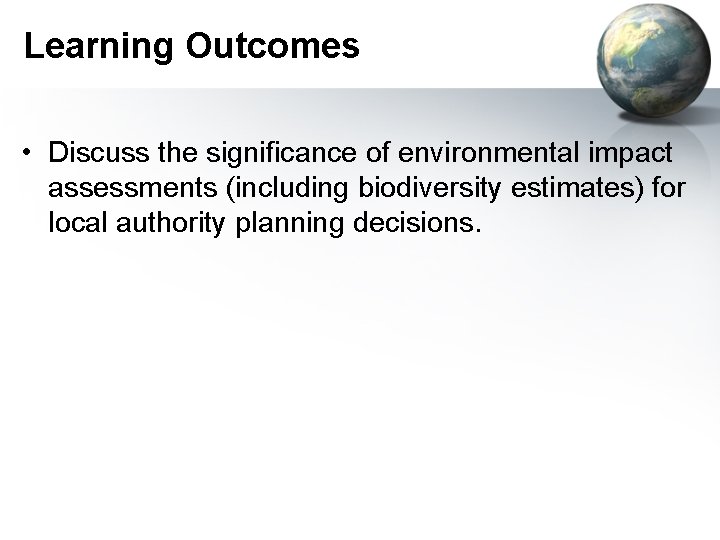 Learning Outcomes

• Discuss the significance of environmental impact assessments (including biodiversity estimates) for local authority planning decisions.